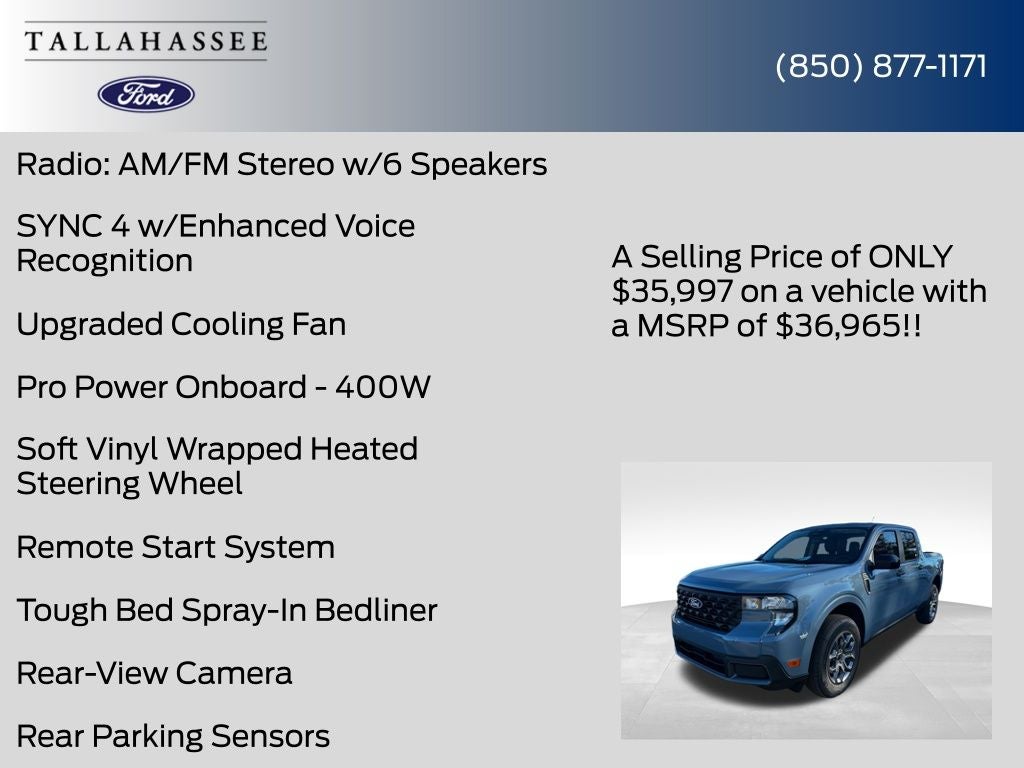 TALLAHASSEE
Ford

(850) 877-1171

Radio: AM/FM Stereo w/6 Speakers

SYNC 4 w/Enhanced Voice Recognition

Upgraded Cooling Fan

Pro Power Onboard - 400W

Soft Vinyl Wrapped Heated Steering Wheel

Remote Start System

Tough Bed Spray-In Bedliner

Rear-View Camera

Rear Parking Sensors

A Selling Price of ONLY $35,997 on a vehicle with a MSRP of $36,965!!